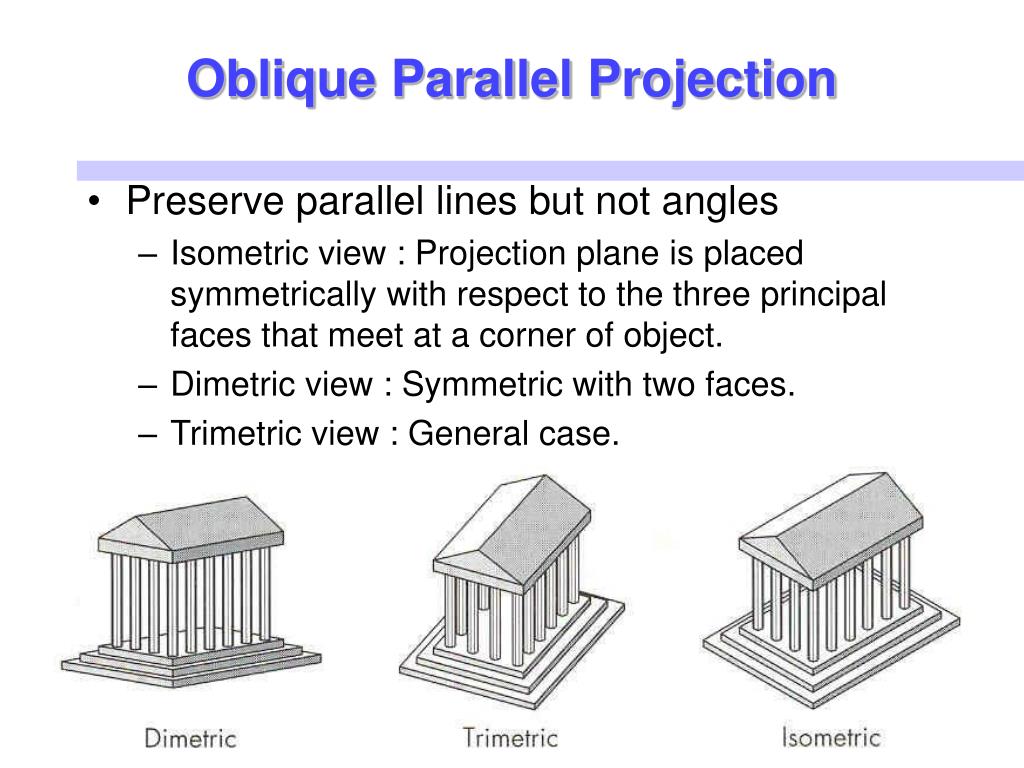 Oblique Parallel Projection

• Preserve parallel lines but not angles
– Isometric view : Projection plane is placed symmetrically with respect to the three principal faces that meet at a corner of object.
– Dimetric view : Symmetric with two faces.
– Trimetric view : General case.

Dimetric

Trimetric

Isometric